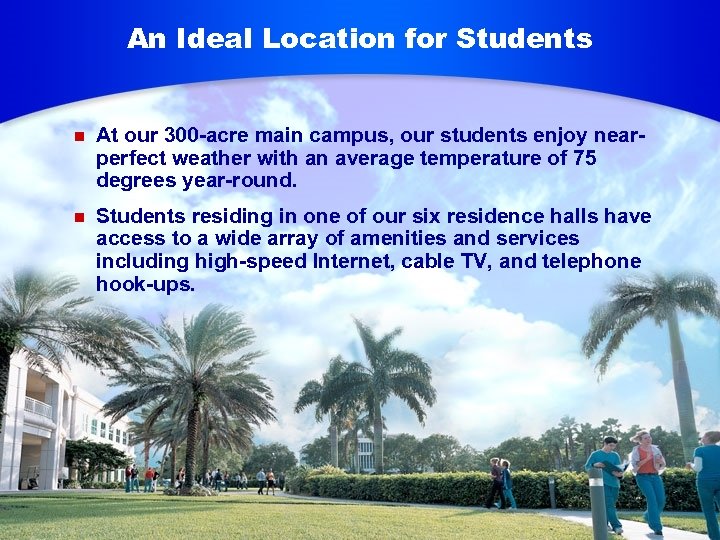 An Ideal Location for Students

At our 300-acre main campus, our students enjoy near-perfect weather with an average temperature of 75 degrees year-round.

Students residing in one of our six residence halls have access to a wide array of amenities and services including high-speed Internet, cable TV, and telephone hook-ups.